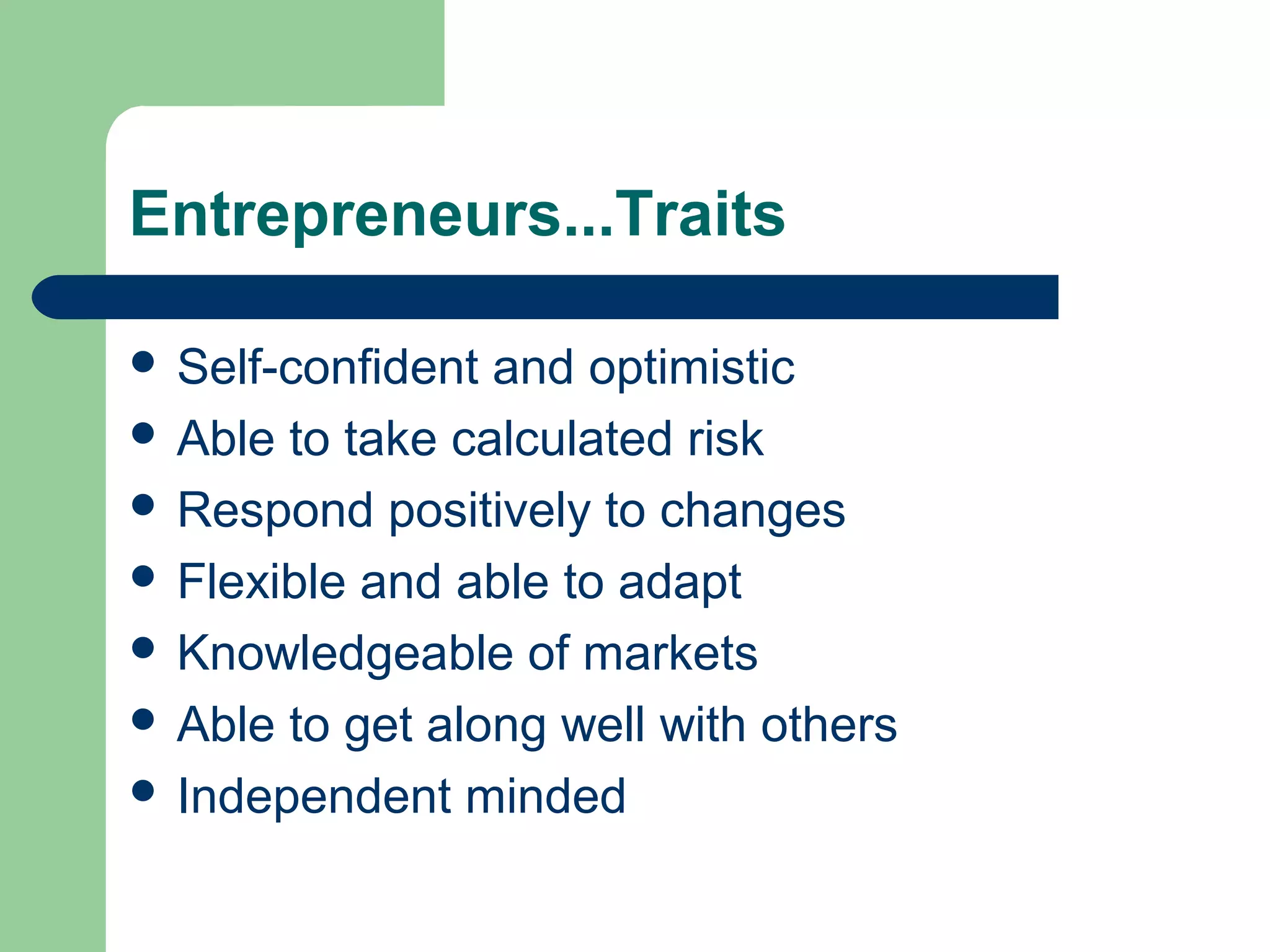 Entrepreneurs...Traits

- Self-confident and optimistic
- Able to take calculated risk
- Respond positively to changes
- Flexible and able to adapt
- Knowledgeable of markets
- Able to get along well with others
- Independent minded